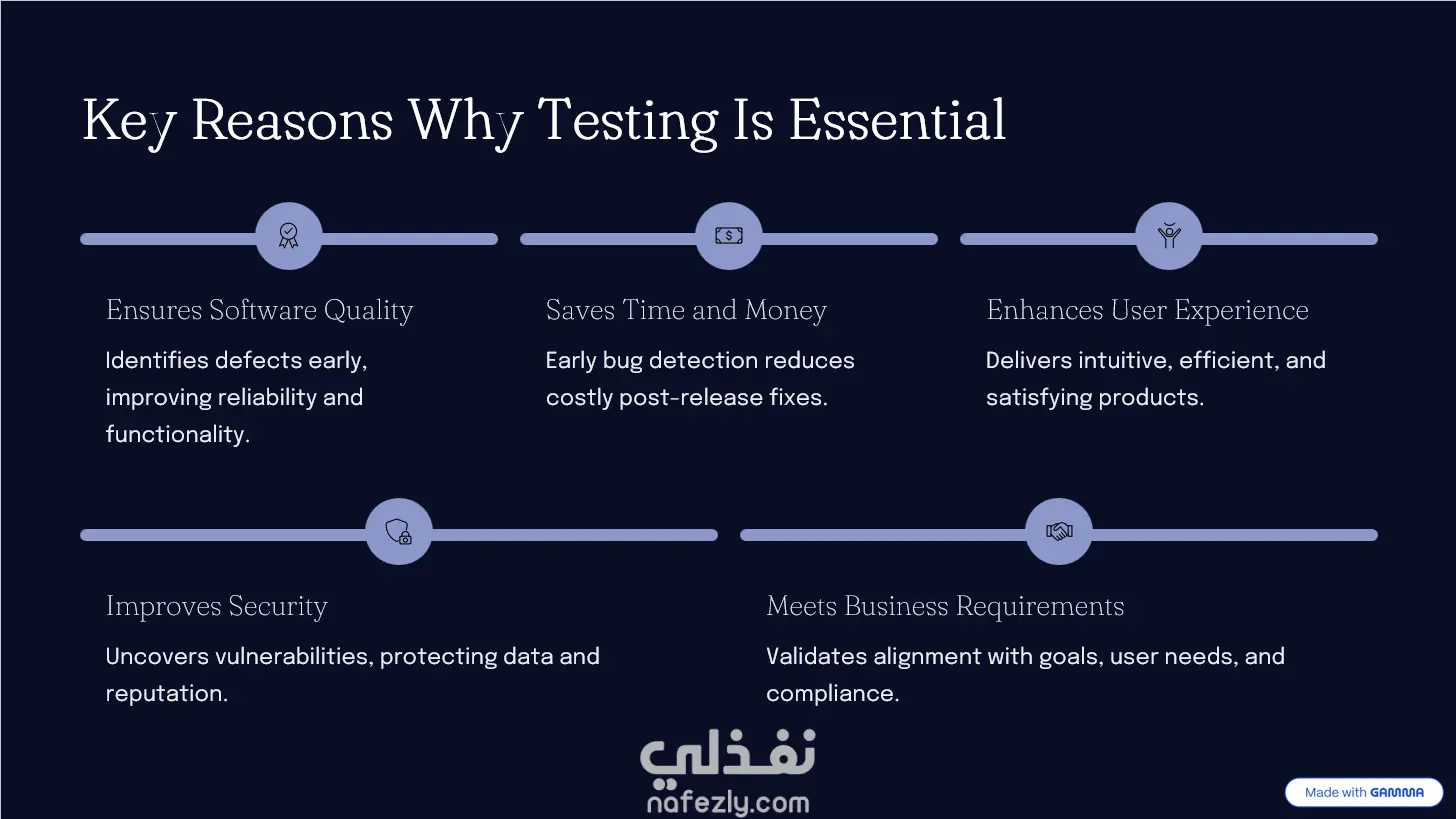 Key Reasons Why Testing Is Essential

Ensures Software Quality

Identifies defects early, improving reliability and functionality.

Saves Time and Money

Early bug detection reduces costly post-release fixes.

Enhances User Experience

Delivers intuitive, efficient, and satisfying products.

Improves Security

Uncovers vulnerabilities, protecting data and reputation.

Meets Business Requirements

Validates alignment with goals, user needs, and compliance.

نفذلي
nafezly.com

Made with GAMMA